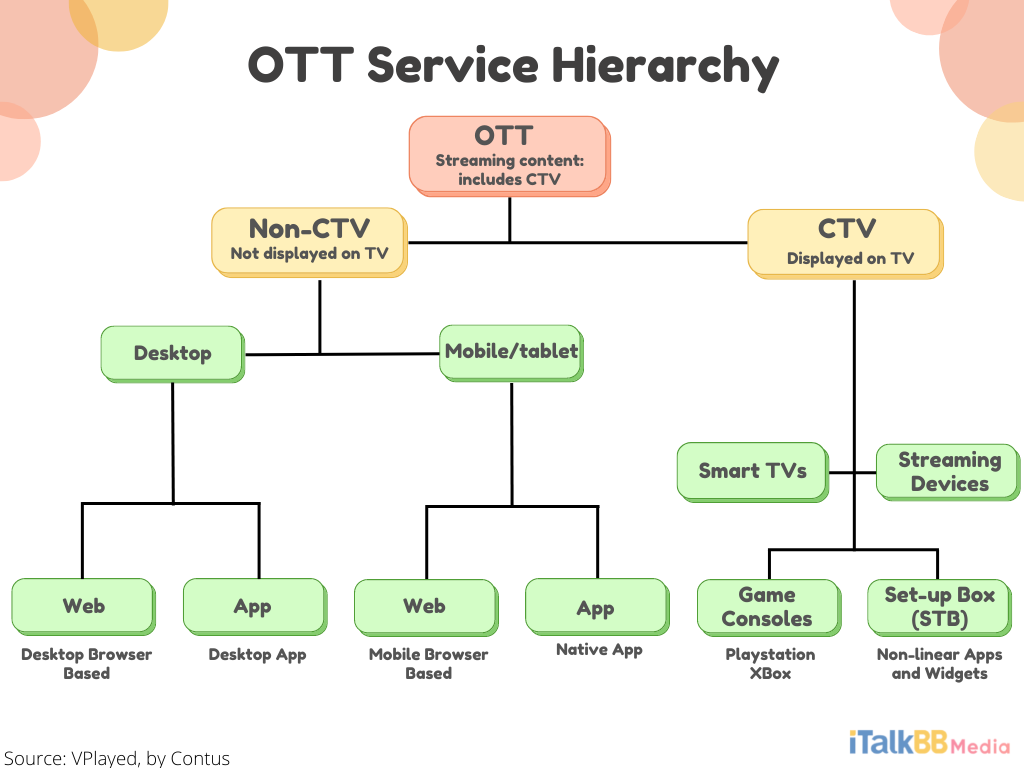 OTT Service Hierarchy

OTT
Streaming content: includes CTV

Non-CTV
Not displayed on TV

CTV
Displayed on TV

Desktop

Mobile/tablet

Smart TVs

Streaming Devices

Web
Desktop Browser Based

App
Desktop App

Web
Mobile Browser Based

App
Native App

Game Consoles
Playstation XBox

Set-up Box (STB)
Non-linear Apps and Widgets

Source: VPlayed, by Contus

iTalkBB Media